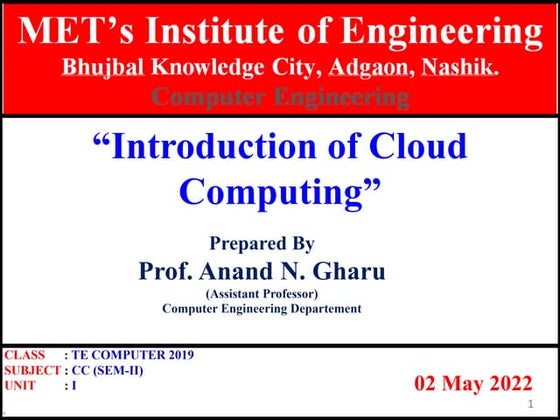 MET's Institute of Engineering
Bhujbal Knowledge City, Adgaon, Nashik.
Computer Engineering

"Introduction of Cloud Computing"

Prepared By
Prof. Anand N. Gharu
(Assistant Professor)
Computer Engineering Departement

CLASS : TE COMPUTER 2019
SUBJECT : CC (SEM-II)
UNIT : I

02 May 2022

1